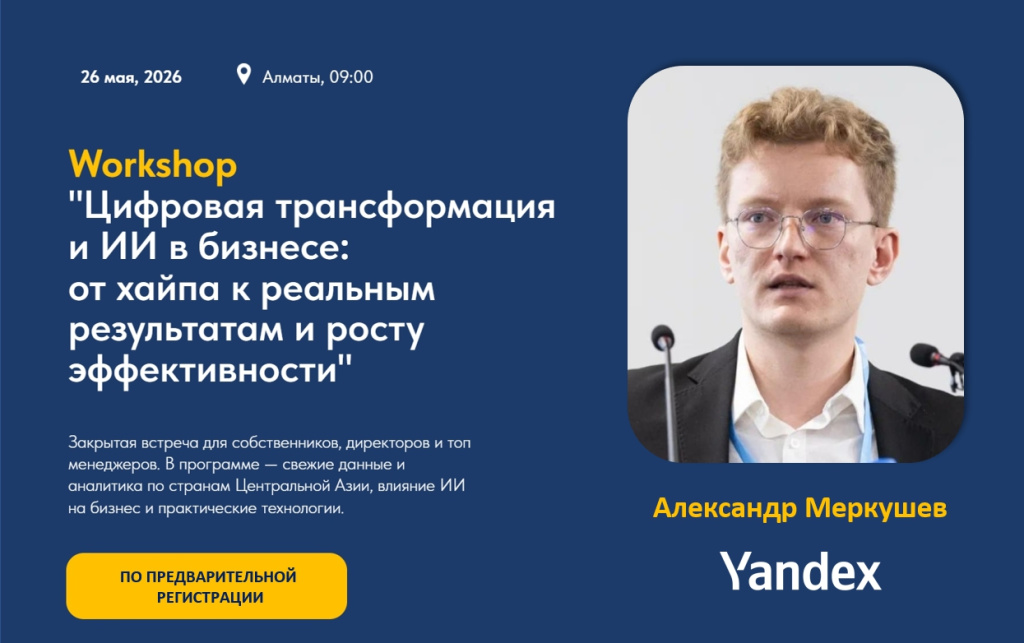 26 мая, 2026

Алматы, 09:00

Workshop
"Цифровая трансформация и ИИ в бизнесе: от хайпа к реальным результатам и росту эффективности"

Закрытая встреча для собственников, директоров и топ менеджеров. В программе — свежие данные и аналитика по странам Центральной Азии, влияние ИИ на бизнес и практические технологии.

ПО ПРЕДВАРИТЕЛЬНОЙ РЕГИСТРАЦИИ

Александр Меркушев

Yandex